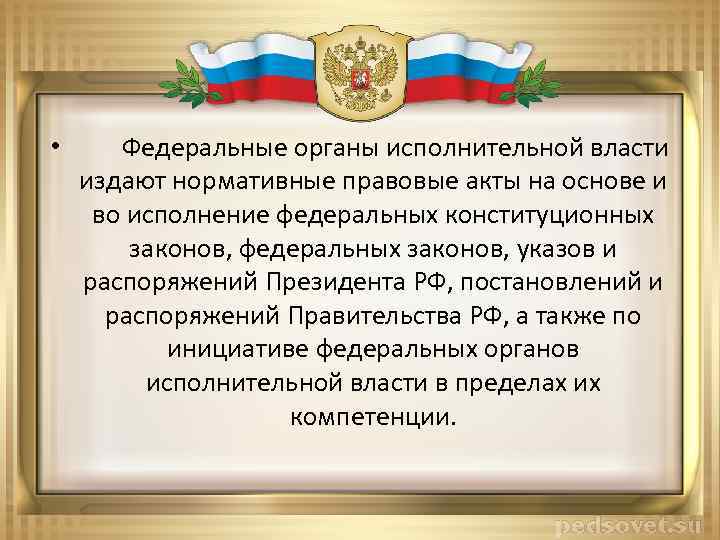 • Федеральные органы исполнительной власти издают нормативные правовые акты на основе и во исполнение федеральных конституционных законов, федеральных законов, указов и распоряжений Президента РФ, постановлений и распоряжений Правительства РФ, а также по инициативе федеральных органов исполнительной власти в пределах их компетенции.

pedsovet.su